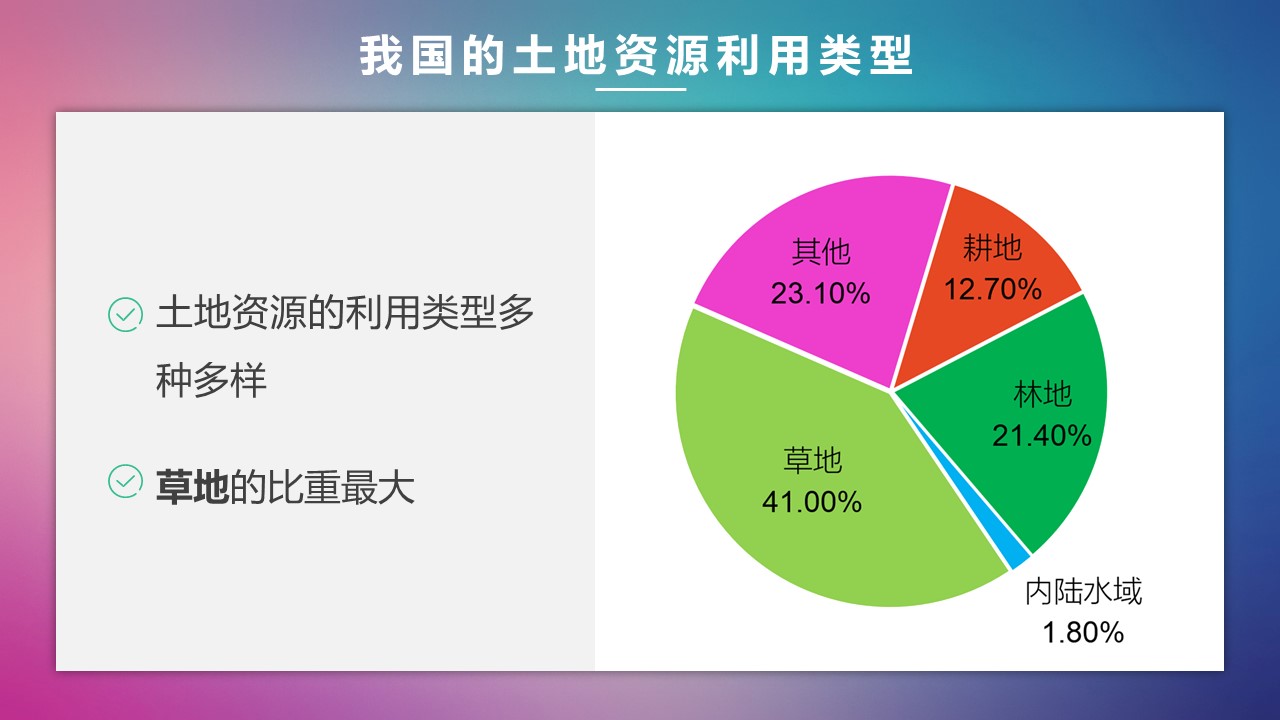 我国的土地资源利用类型

土地资源的利用类型多种多样

草地的比重最大

其他
23.10%

耕地
12.70%

林地
21.40%

草地
41.00%

内陆水域
1.80%